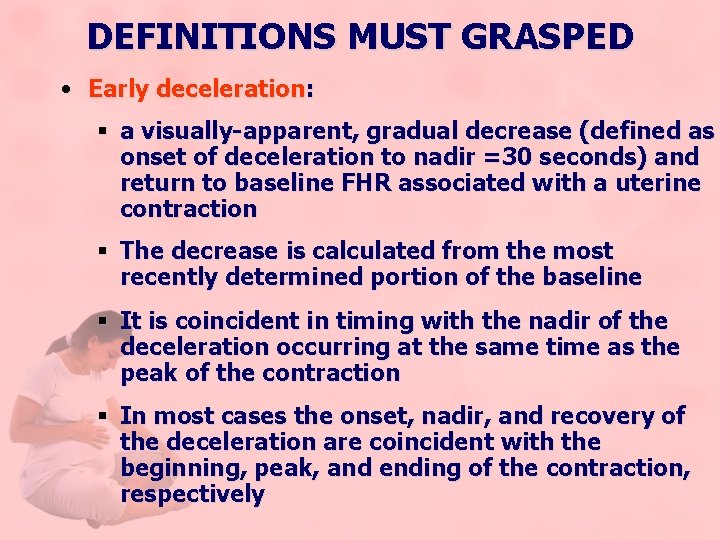 DEFINITIONS MUST GRASPED

• Early deceleration:

▪ a visually-apparent, gradual decrease (defined as onset of deceleration to nadir =30 seconds) and return to baseline FHR associated with a uterine contraction

▪ The decrease is calculated from the most recently determined portion of the baseline

▪ It is coincident in timing with the nadir of the deceleration occurring at the same time as the peak of the contraction

▪ In most cases the onset, nadir, and recovery of the deceleration are coincident with the beginning, peak, and ending of the contraction, respectively